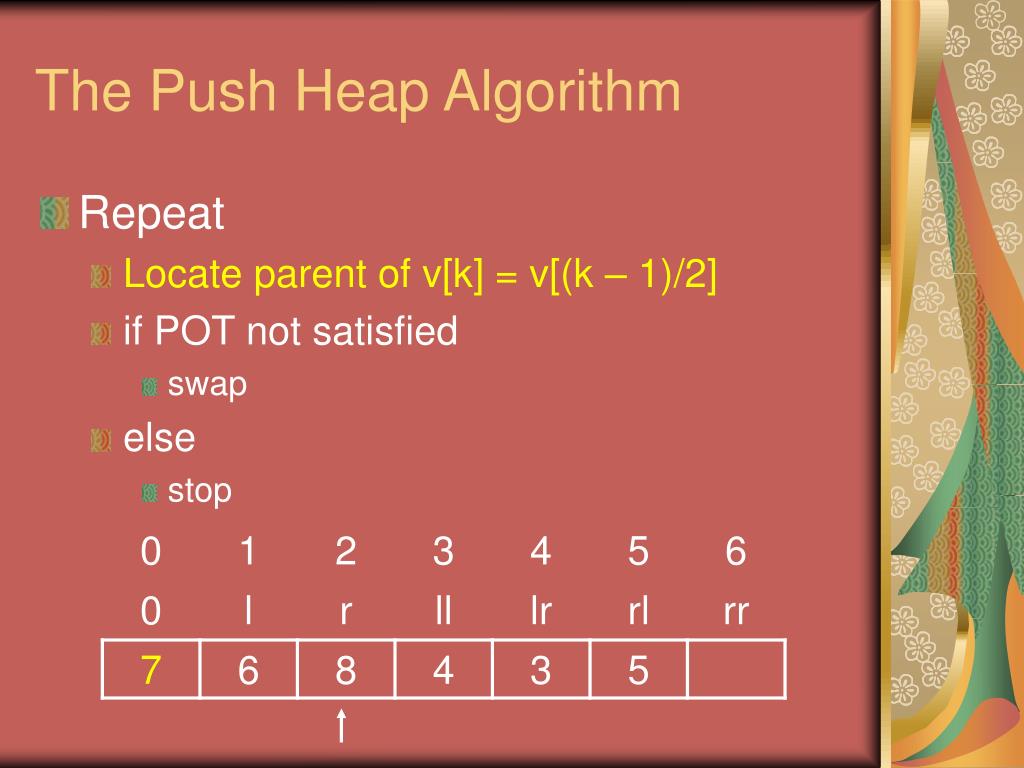 The Push Heap Algorithm

Repeat

Locate parent of v[k] = v[(k – 1)/2]

if POT not satisfied

swap

else

stop

| 0 | 1 | 2 | 3 | 4 | 5 | 6 |
|---|---|---|---|---|---|---|
| 0 | l | r | ll | lr | rl | rr |
| 7 | 6 | 8 | 4 | 3 | 5 |  |